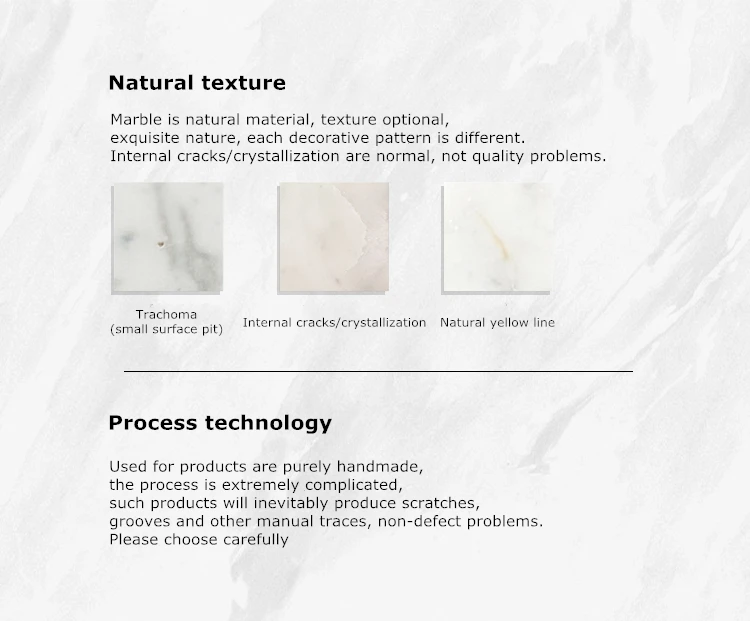 Natural texture

Marble is natural material, texture optional, exquisite nature, each decorative pattern is different. Internal cracks/crystallization are normal, not quality problems.

Trachoma
(small surface pit)

Internal cracks/crystallization

Natural yellow line

Process technology

Used for products are purely handmade, the process is extremely complicated, such products will inevitably produce scratches, grooves and other manual traces, non-defect problems. Please choose carefully